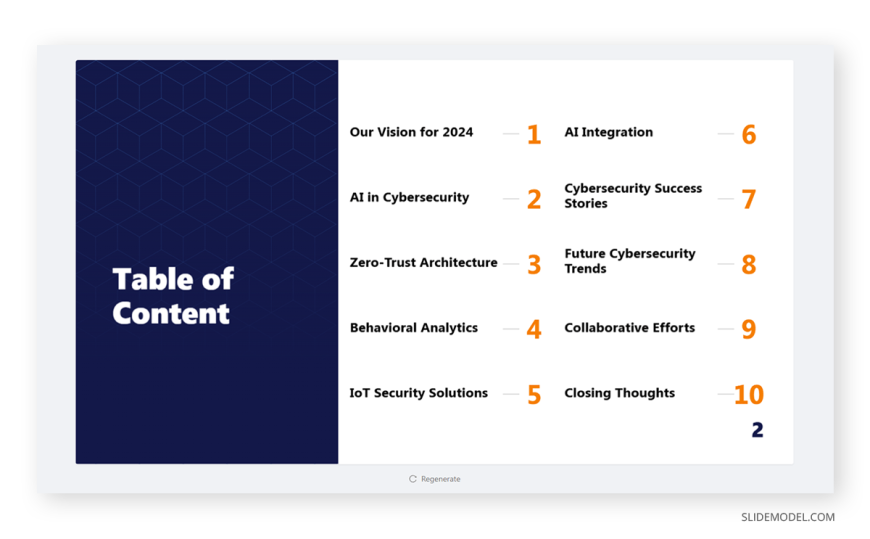 Table of Content

Our Vision for 2024 1

AI in Cybersecurity 2

Zero-Trust Architecture 3

Behavioral Analytics 4

IoT Security Solutions 5

AI Integration 6

Cybersecurity Success Stories 7

Future Cybersecurity Trends 8

Collaborative Efforts 9

Closing Thoughts 10

2

Regenerate

SLIDEMODEL.COM